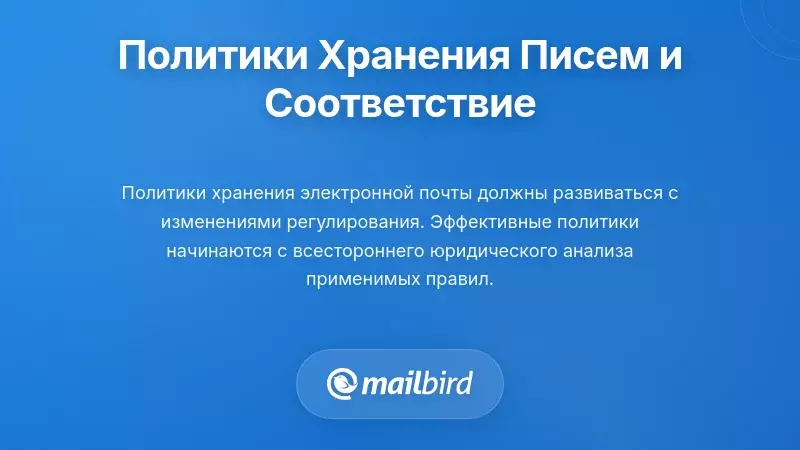 Политики Хранения Писем и Соответствие

Политики хранения электронной почты должны развиваться с изменениями регулирования. Эффективные политики начинаются с всестороннего юридического анализа применимых правил.

mailbird